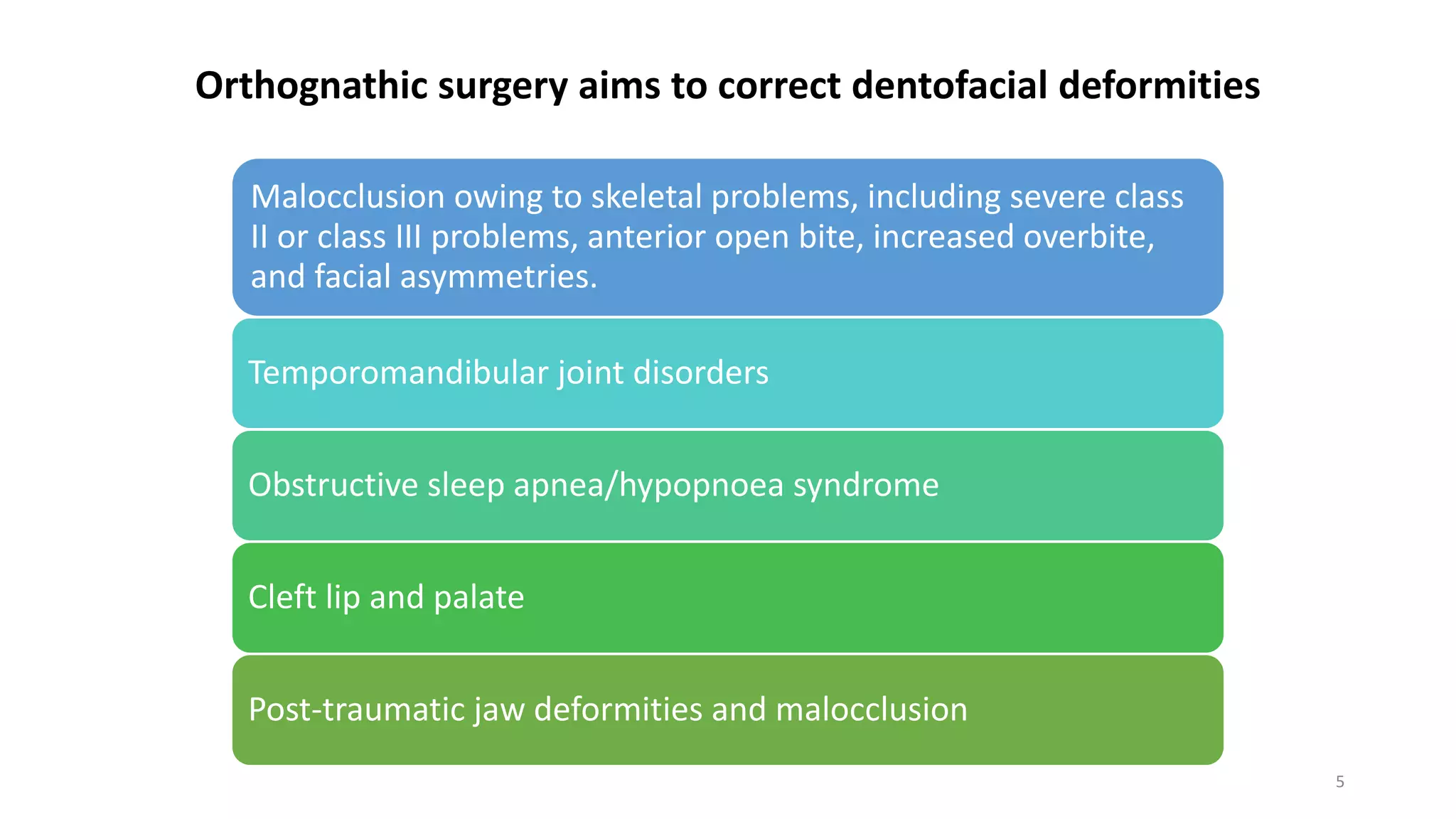 Orthognathic surgery aims to correct dentofacial deformities

Malocclusion owing to skeletal problems, including severe class II or class III problems, anterior open bite, increased overbite, and facial asymmetries.

Temporomandibular joint disorders

Obstructive sleep apnea/hypopnoea syndrome

Cleft lip and palate

Post-traumatic jaw deformities and malocclusion

5